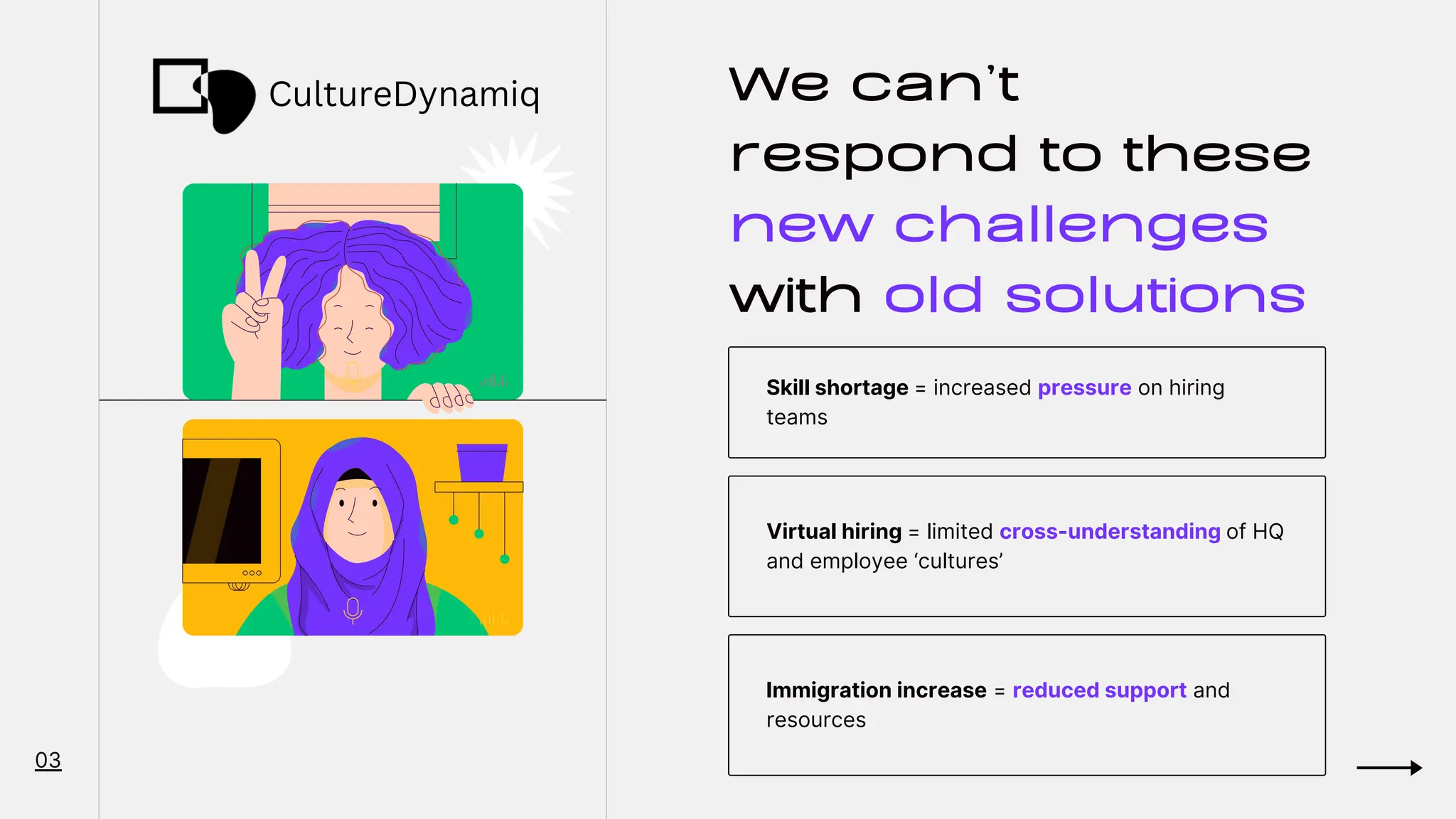 CultureDynamiq

We can't respond to these new challenges with old solutions

Skill shortage = increased pressure on hiring teams

Virtual hiring = limited cross-understanding of HQ and employee 'cultures'

Immigration increase = reduced support and resources

03